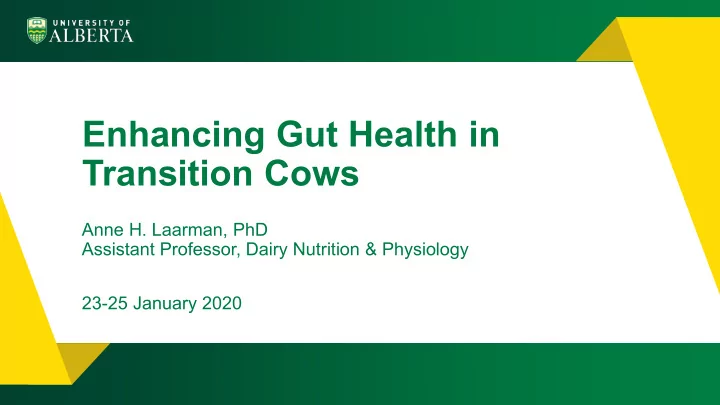 UNIVERSITY OF
ALBERTA

Enhancing Gut Health in Transition Cows

Anne H. Laarman, PhD
Assistant Professor, Dairy Nutrition & Physiology

23-25 January 2020